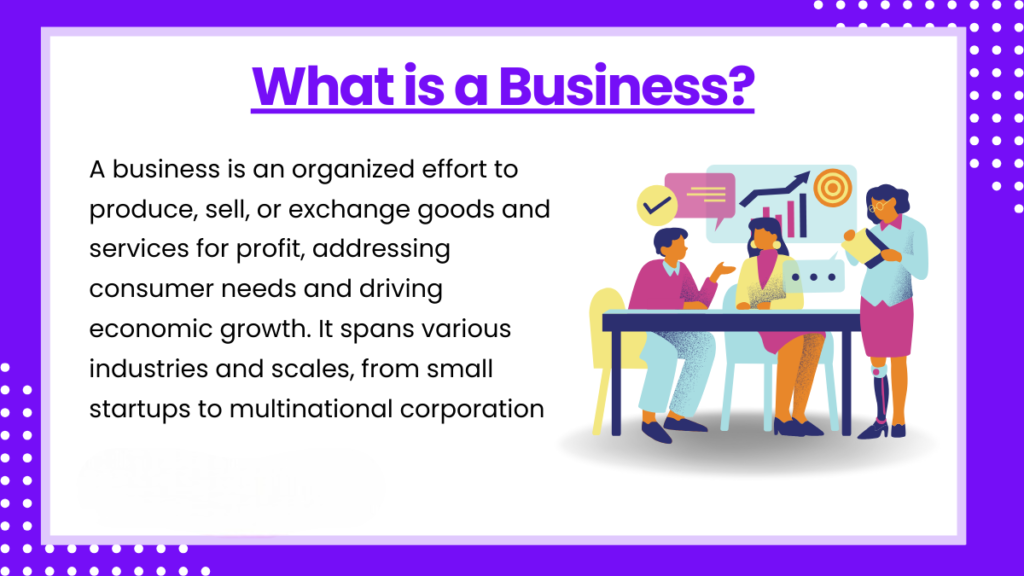 What is a Business?

A business is an organized effort to produce, sell, or exchange goods and services for profit, addressing consumer needs and driving economic growth. It spans various industries and scales, from small startups to multinational corporation